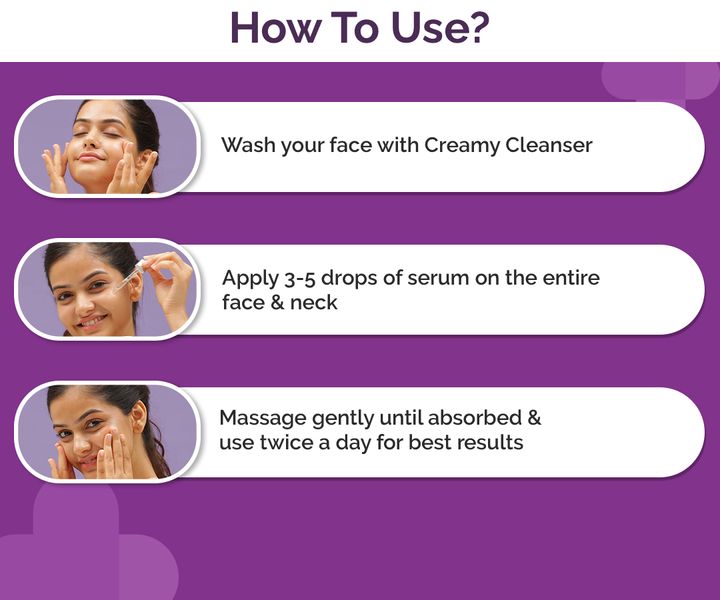 How To Use?

Wash your face with Creamy Cleanser

Apply 3-5 drops of serum on the entire face & neck

Massage gently until absorbed & use twice a day for best results